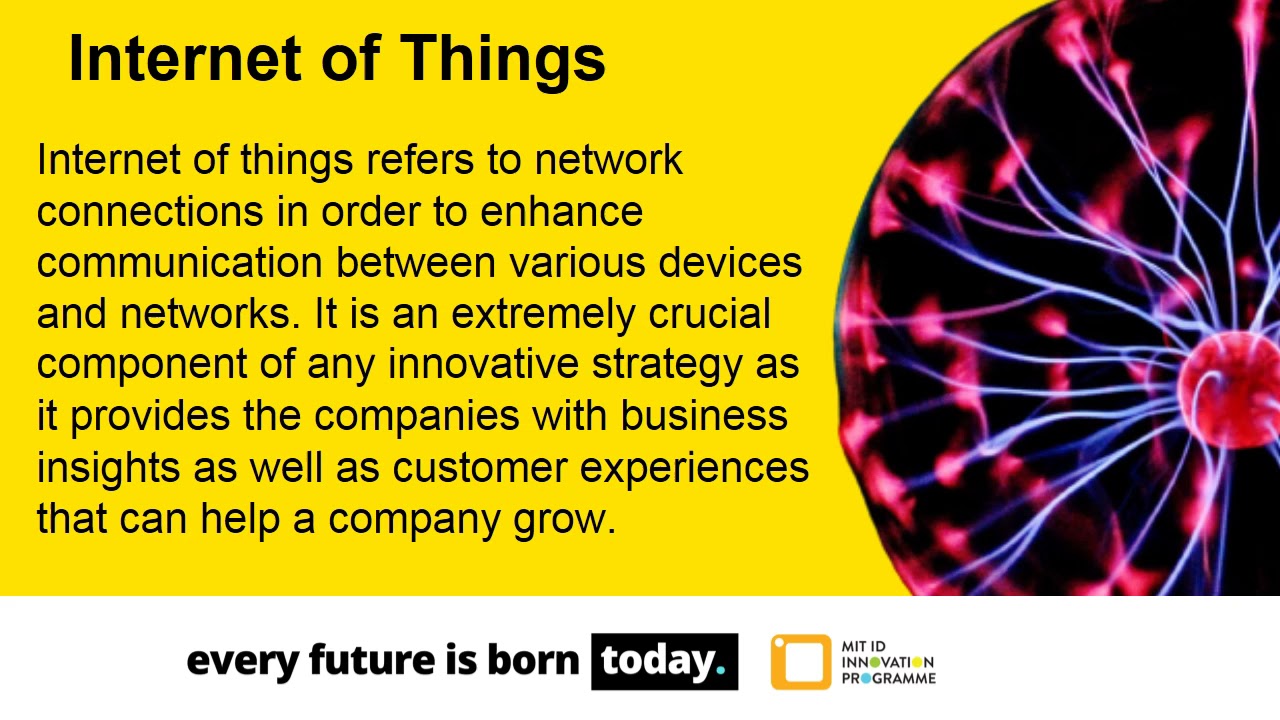 Internet of Things

Internet of things refers to network connections in order to enhance communication between various devices and networks. It is an extremely crucial component of any innovative strategy as it provides the companies with business insights as well as customer experiences that can help a company grow.

every future is born today.

MIT ID
INNOVATION
PROGRAMME